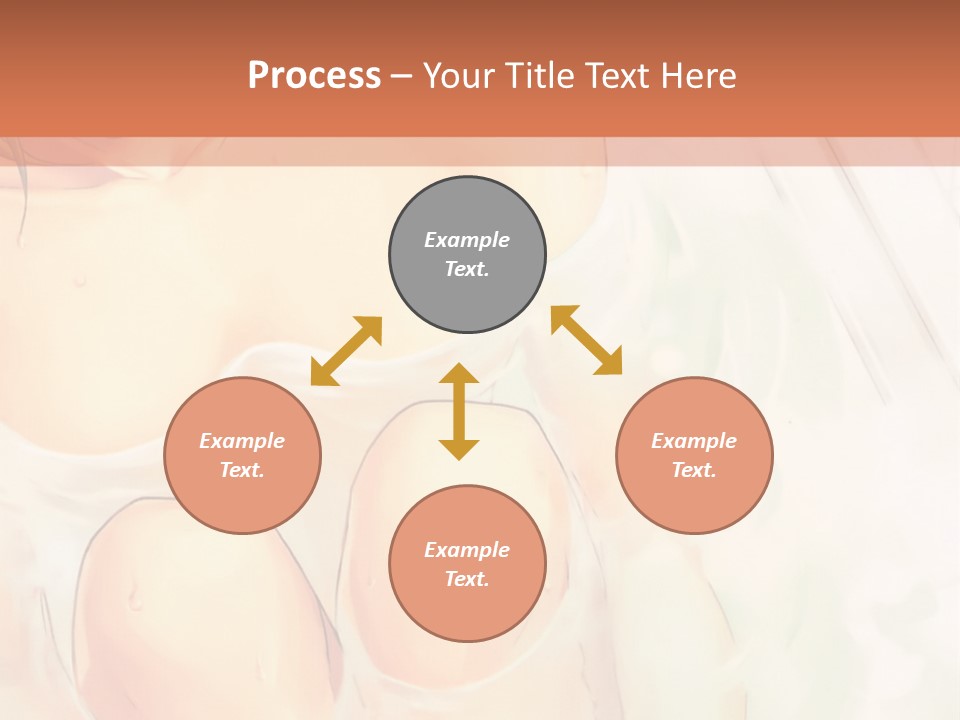 Process – Your Title Text Here

Example Text.

Example Text.

Example Text.

Example Text.